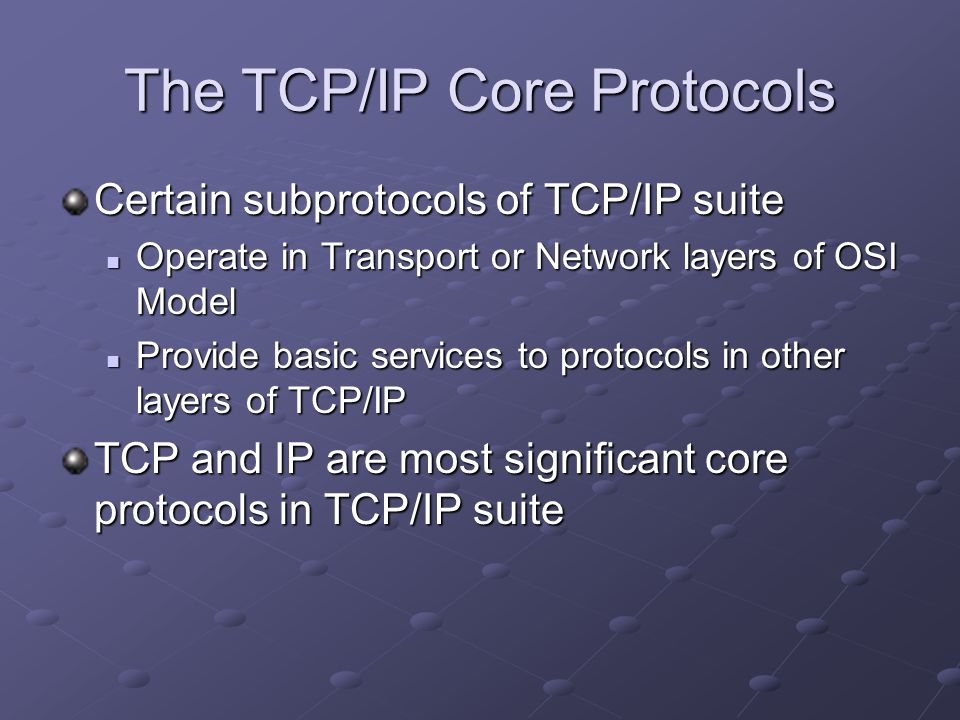 The TCP/IP Core Protocols

Certain subprotocols of TCP/IP suite

Operate in Transport or Network layers of OSI Model

Provide basic services to protocols in other layers of TCP/IP

TCP and IP are most significant core protocols in TCP/IP suite